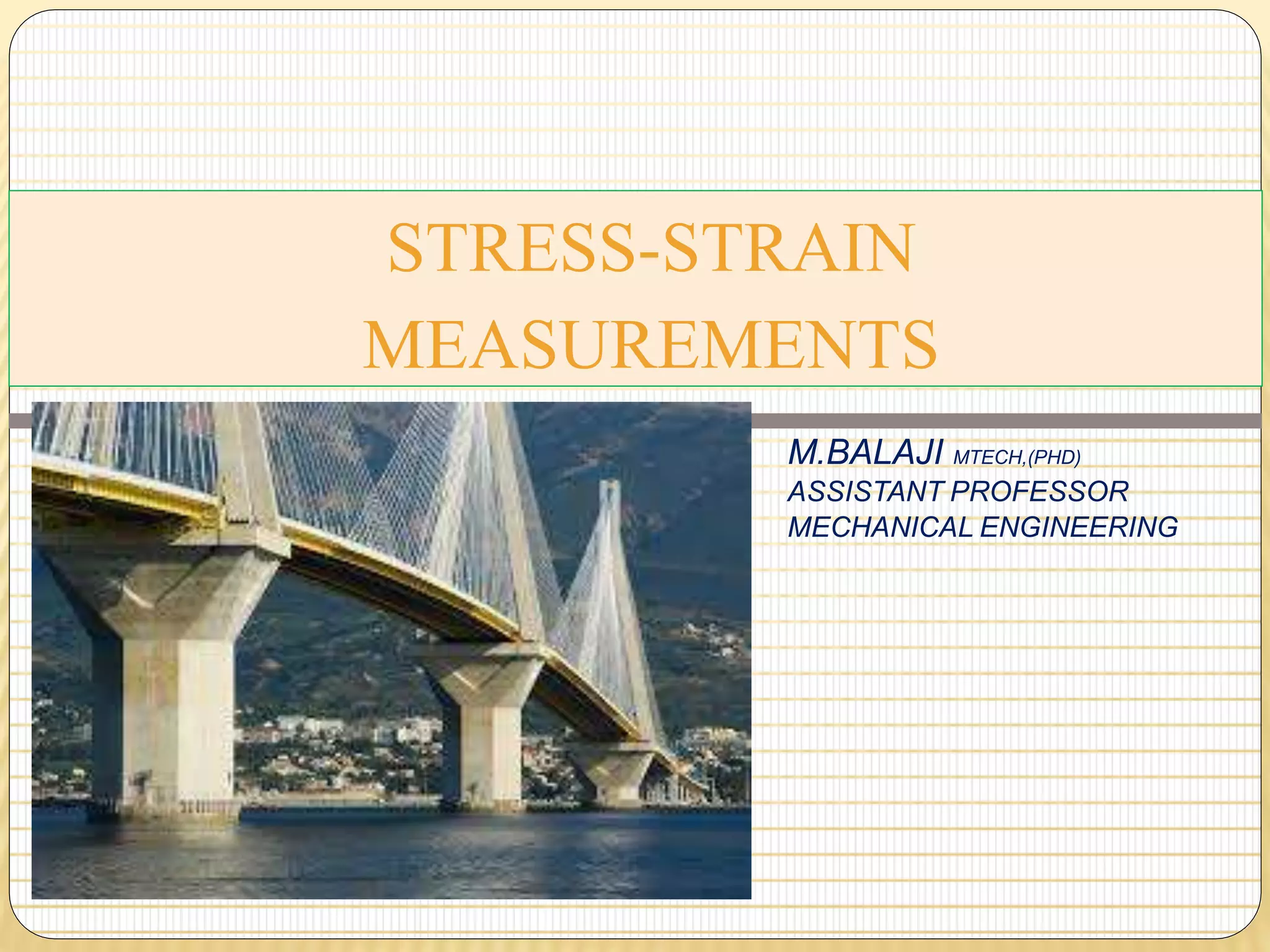 STRESS-STRAIN MEASUREMENTS

M.BALAJI MTECH,(PHD)
ASSISTANT PROFESSOR
MECHANICAL ENGINEERING